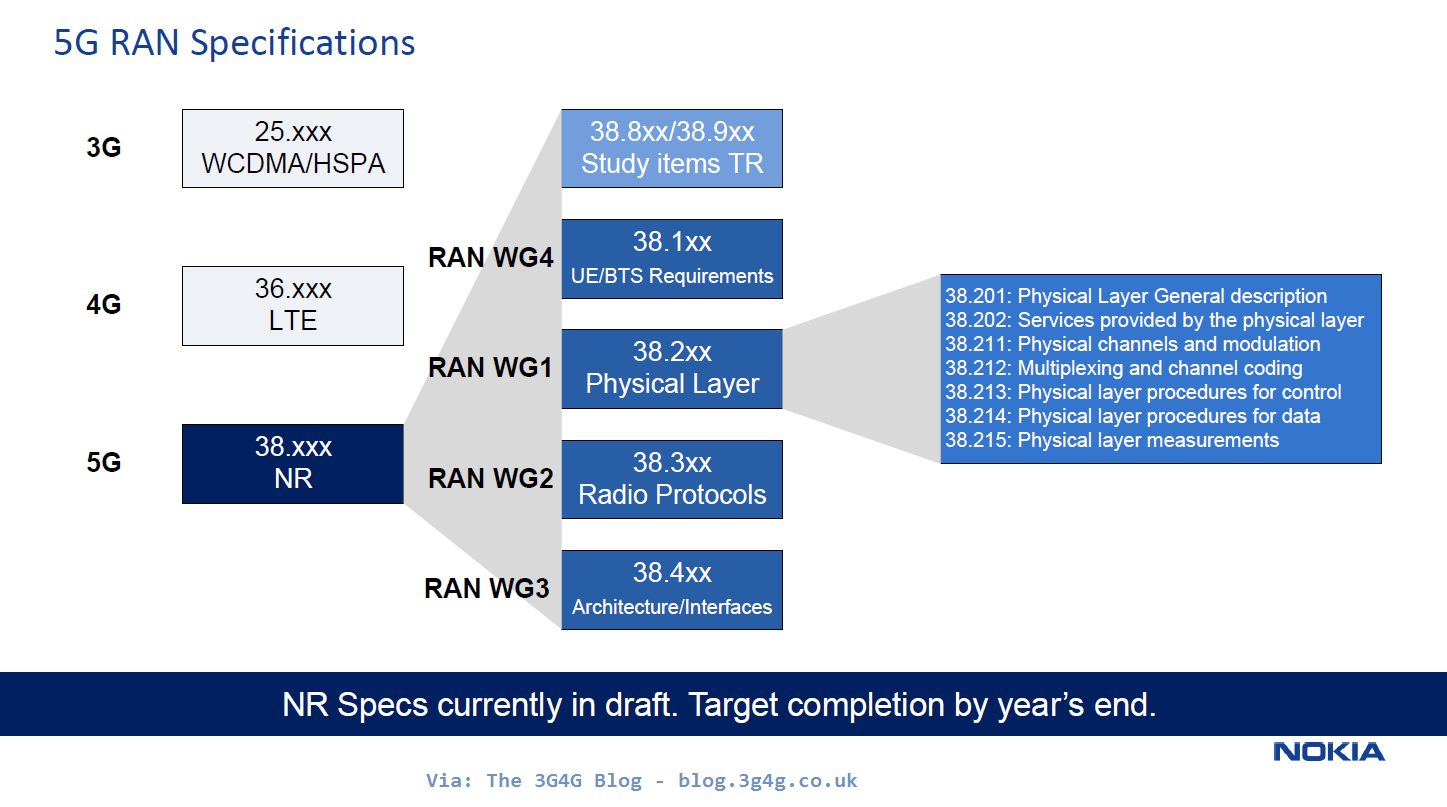 5G RAN Specifications

3G

25.xxx
WCDMA/HSPA

4G

36.xxx
LTE

5G

38.xxx
NR

38.8xx/38.9xx
Study items TR

RAN WG4

38.1xx
UE/BTS Requirements

RAN WG1

38.2xx
Physical Layer

RAN WG2

38.3xx
Radio Protocols

RAN WG3

38.4xx
Architecture/Interfaces

38.201: Physical Layer General description
38.202: Services provided by the physical layer
38.211: Physical channels and modulation
38.212: Multiplexing and channel coding
38.213: Physical layer procedures for control
38.214: Physical layer procedures for data
38.215: Physical layer measurements

NR Specs currently in draft. Target completion by year's end.

NOKIA

Via: The 3G4G Blog - blog.3g4g.co.uk